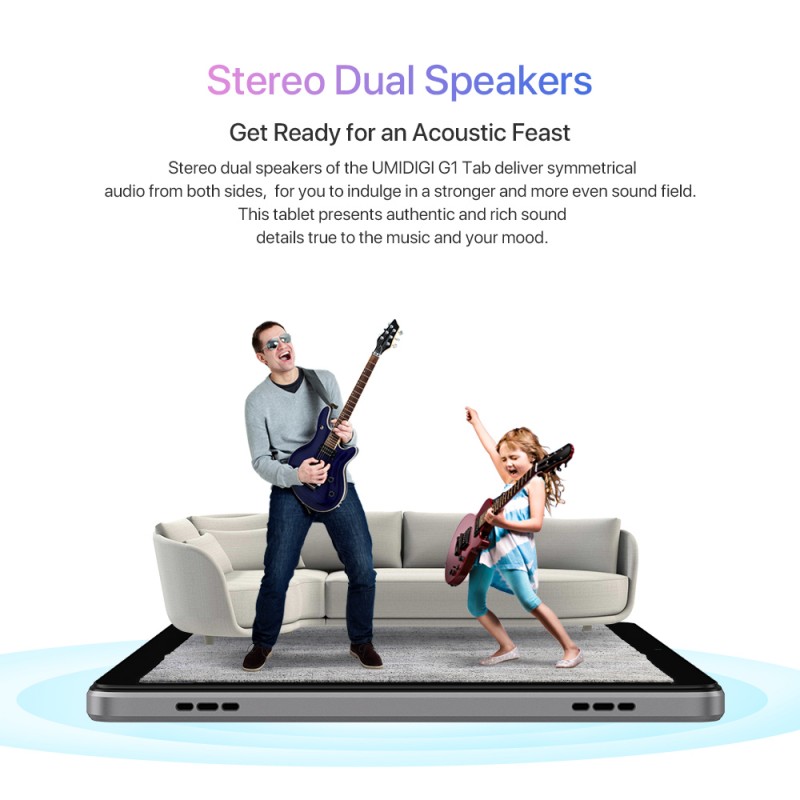 Stereo Dual Speakers

Get Ready for an Acoustic Feast

Stereo dual speakers of the UMIDIGI G1 Tab deliver symmetrical audio from both sides, for you to indulge in a stronger and more even sound field. This tablet presents authentic and rich sound details true to the music and your mood.